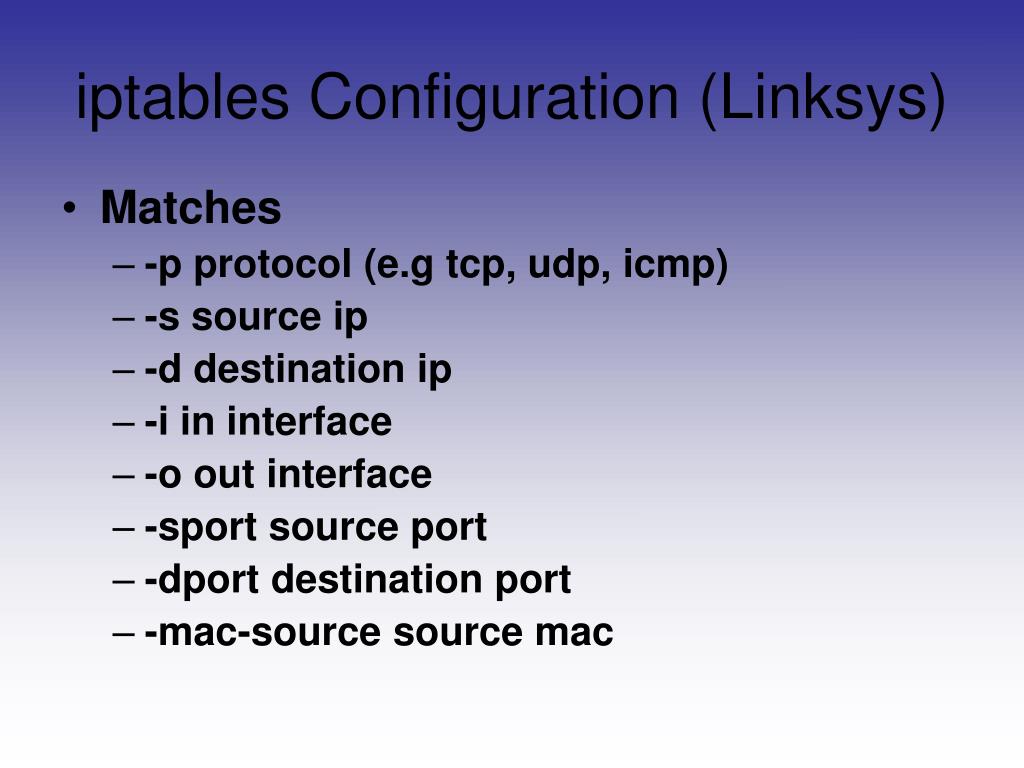 iptables Configuration (Linksys)

• Matches
– -p protocol (e.g tcp, udp, icmp)
– -s source ip
– -d destination ip
– -i in interface
– -o out interface
– -sport source port
– -dport destination port
– -mac-source source mac